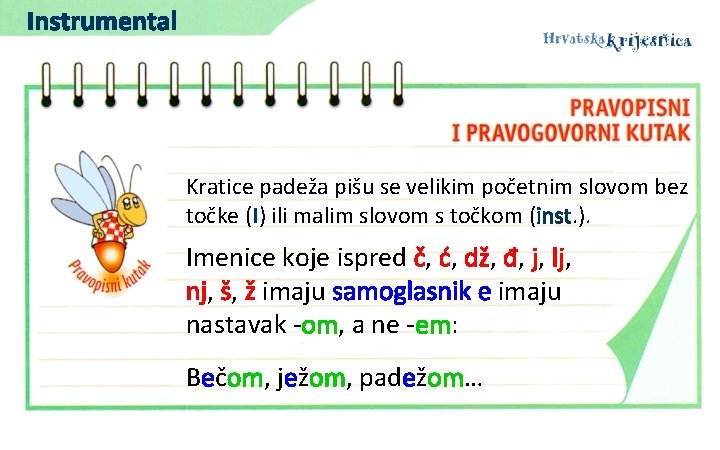 Instrumental

Hrvatska krijesnica

PRAVOPISNI
I PRAVOGOVORNI KUTAK

Pravopisni kutak

Kratice padeža pišu se velikim početnim slovom bez točke (I) ili malim slovom s točkom (inst.).

Imenice koje ispred č, ć, dž, đ, j, lj, nj, š, ž imaju samoglasnik e imaju nastavak -om, a ne -em:

Bečom, ježom, padežom...